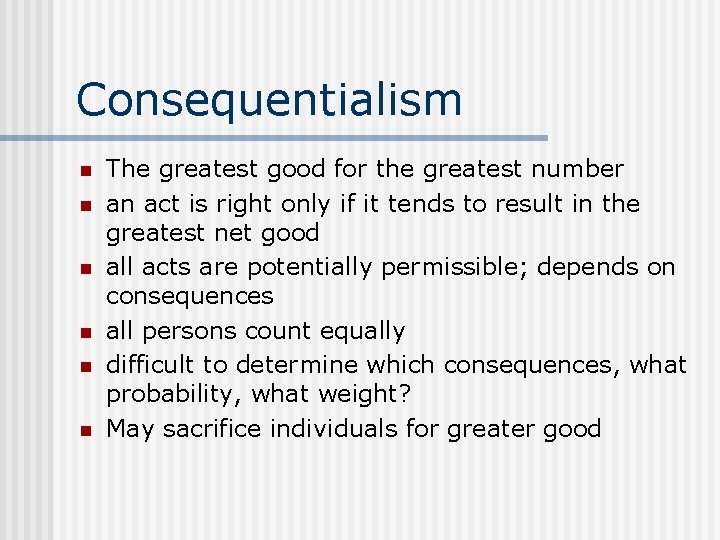 Consequentialism

- The greatest good for the greatest number
- an act is right only if it tends to result in the greatest net good
- all acts are potentially permissible; depends on consequences
- all persons count equally
- difficult to determine which consequences, what probability, what weight?
- May sacrifice individuals for greater good